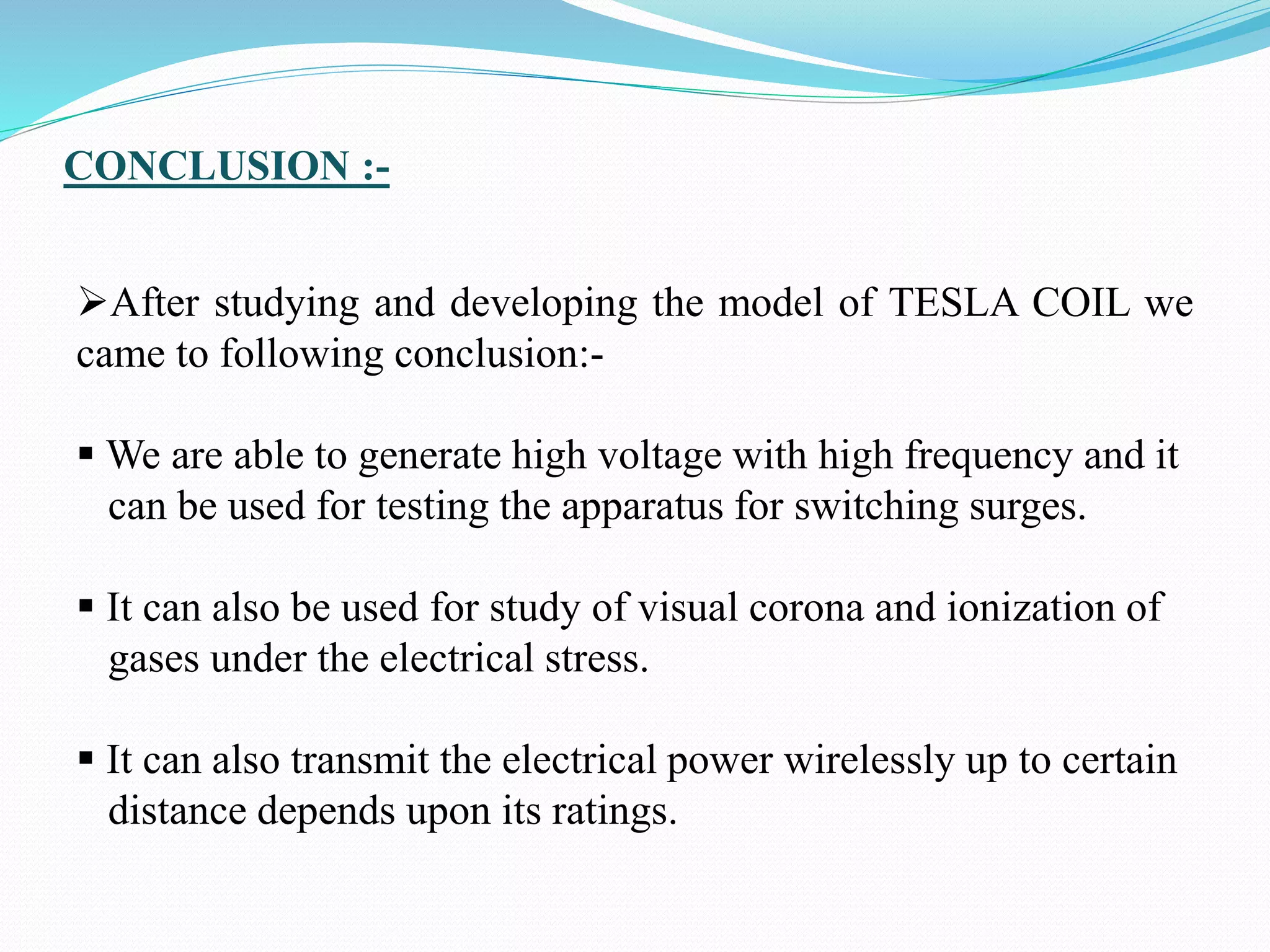 CONCLUSION :-

➢After studying and developing the model of TESLA COIL we came to following conclusion:-

▪ We are able to generate high voltage with high frequency and it can be used for testing the apparatus for switching surges.

▪ It can also be used for study of visual corona and ionization of gases under the electrical stress.

▪ It can also transmit the electrical power wirelessly up to certain distance depends upon its ratings.